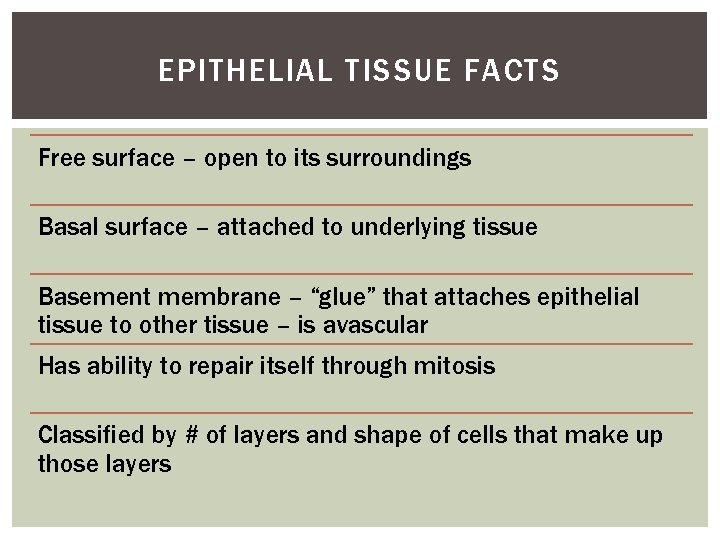 EPITHELIAL TISSUE FACTS

Free surface – open to its surroundings

Basal surface – attached to underlying tissue

Basement membrane – “glue” that attaches epithelial tissue to other tissue – is avascular

Has ability to repair itself through mitosis

Classified by # of layers and shape of cells that make up those layers